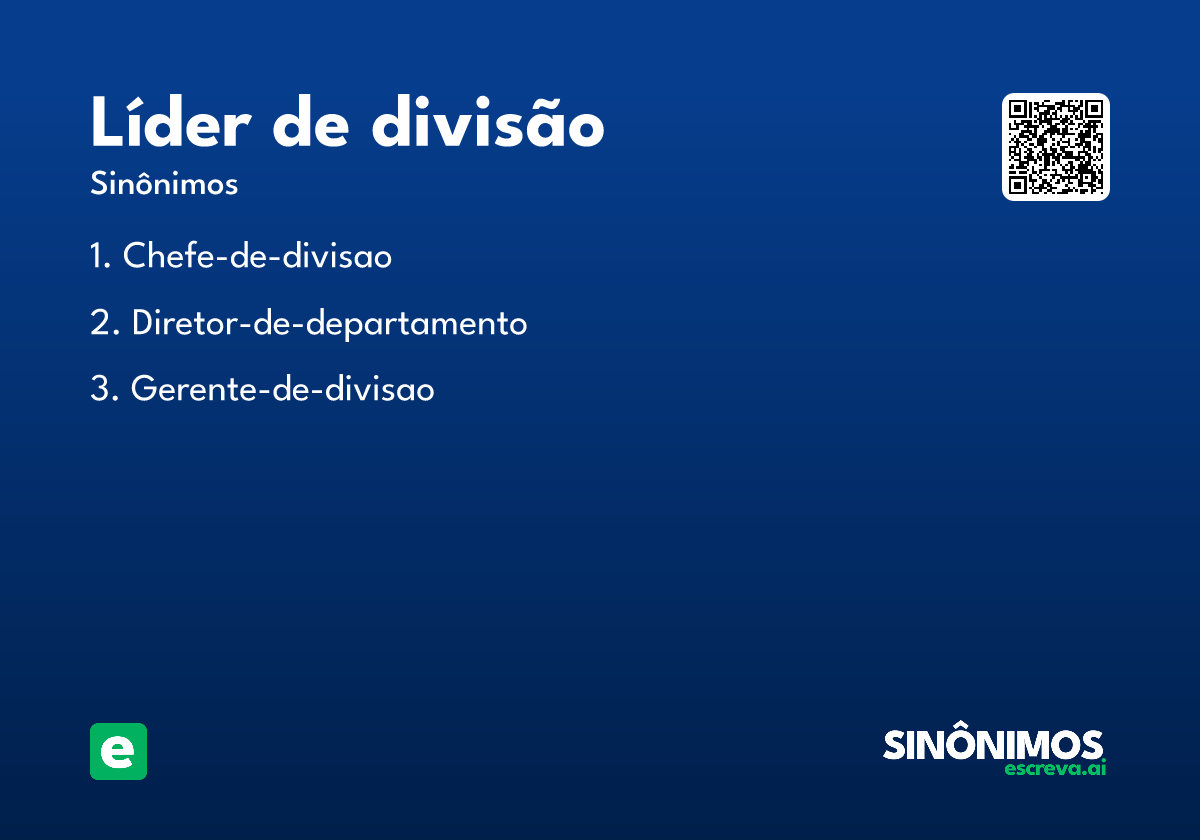 Líder de divisão
Sinônimos

1. Chefe-de-divisao

2. Diretor-de-departamento

3. Gerente-de-divisao

e

SINÔNIMOS
escreva.ai